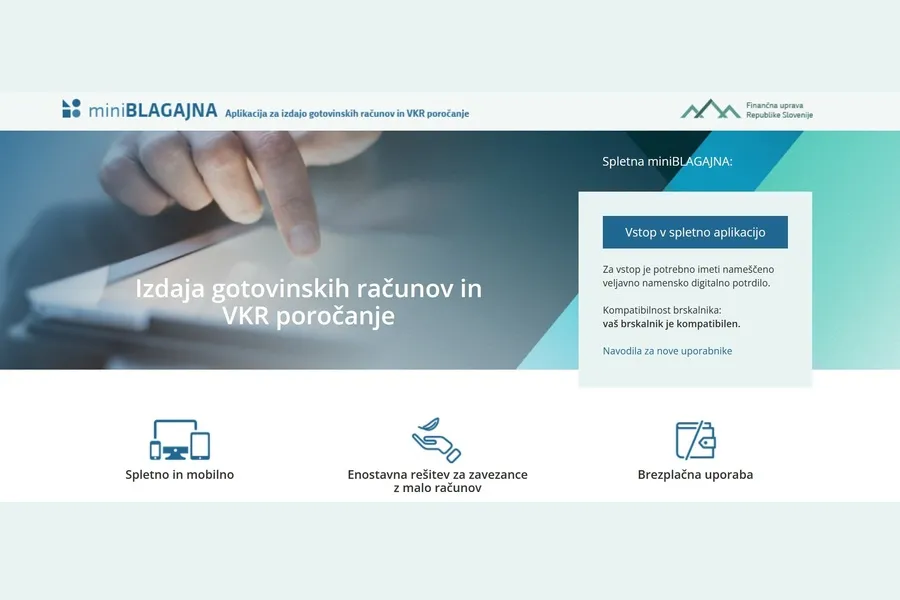 miniBLAGAJNA Aplikacija za izdajo gotovinskih računov in VKR poročanje

Finančna uprava Republike Slovenije

Izdaja gotovinskih računov in VKR poročanje

Spletna miniBLAGAJNA:

Vstop v spletno aplikacijo

Za vstop je potrebno imeti nameščeno veljavno namensko digitalno potrdilo.

Kompatibilnost brskalnika:
vaš brskalnik je kompatibilen.

Navodila za nove uporabnike

Spletno in mobilno

Enostavna rešitev za zavezance z malo računov

Brezplačna uporaba